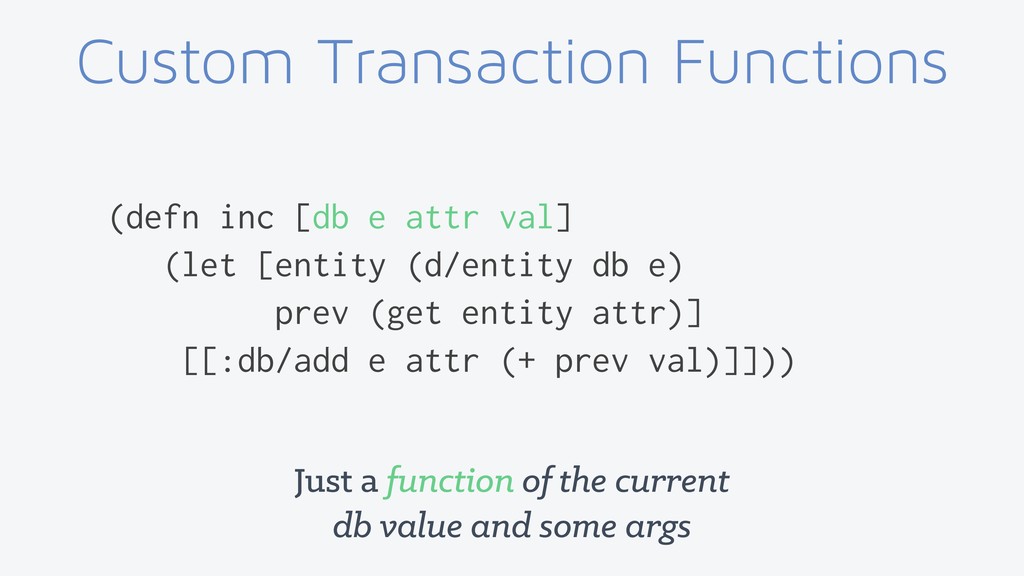 Custom Transaction Functions

(defn inc [db e attr val]
  (let [entity (d/entity db e)
        prev (get entity attr)]
   [[:db/add e attr (+ prev val)]]))

Just a function of the current db value and some args